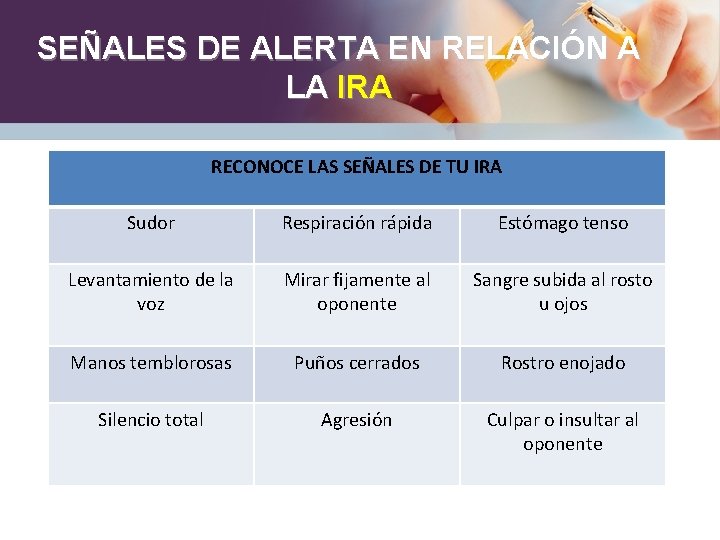 SEÑALES DE ALERTA EN RELACIÓN A LA IRA

| RECONOCE LAS SEÑALES DE TU IRA | | |
|---|---|---|
| Sudor | Respiración rápida | Estómago tenso |
| Levantamiento de la voz | Mirar fijamente al oponente | Sangre subida al rosto u ojos |
| Manos temblorosas | Puños cerrados | Rostro enojado |
| Silencio total | Agresión | Culpar o insultar al oponente |